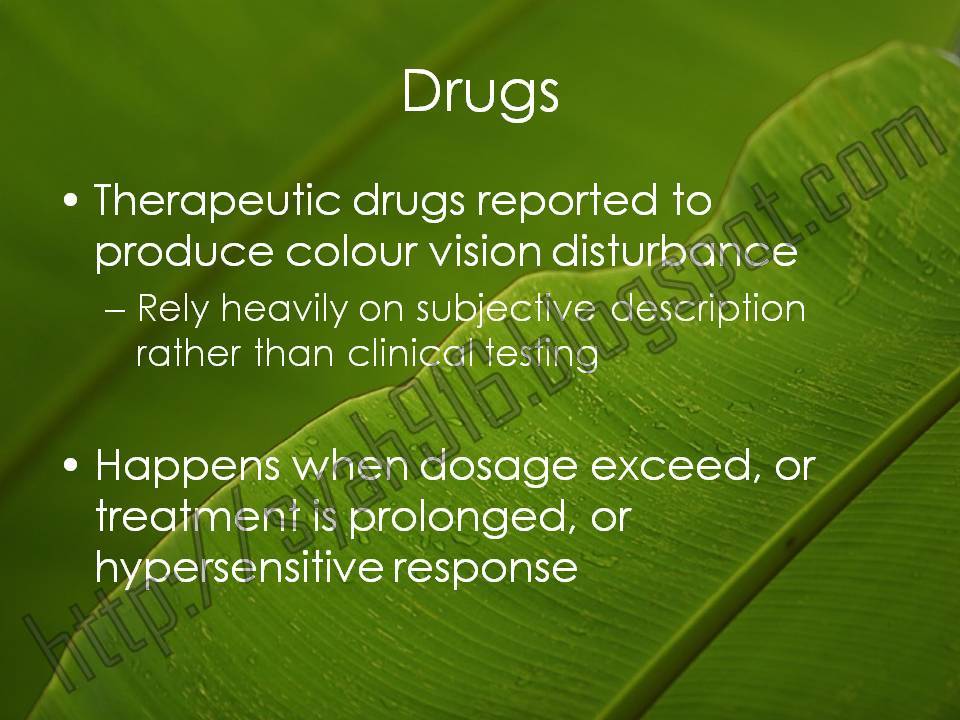 Drugs

• Therapeutic drugs reported to produce colour vision disturbance
– Rely heavily on subjective description rather than clinical testing

• Happens when dosage exceed, or treatment is prolonged, or hypersensitive response

http://syah91b.blogspot.com